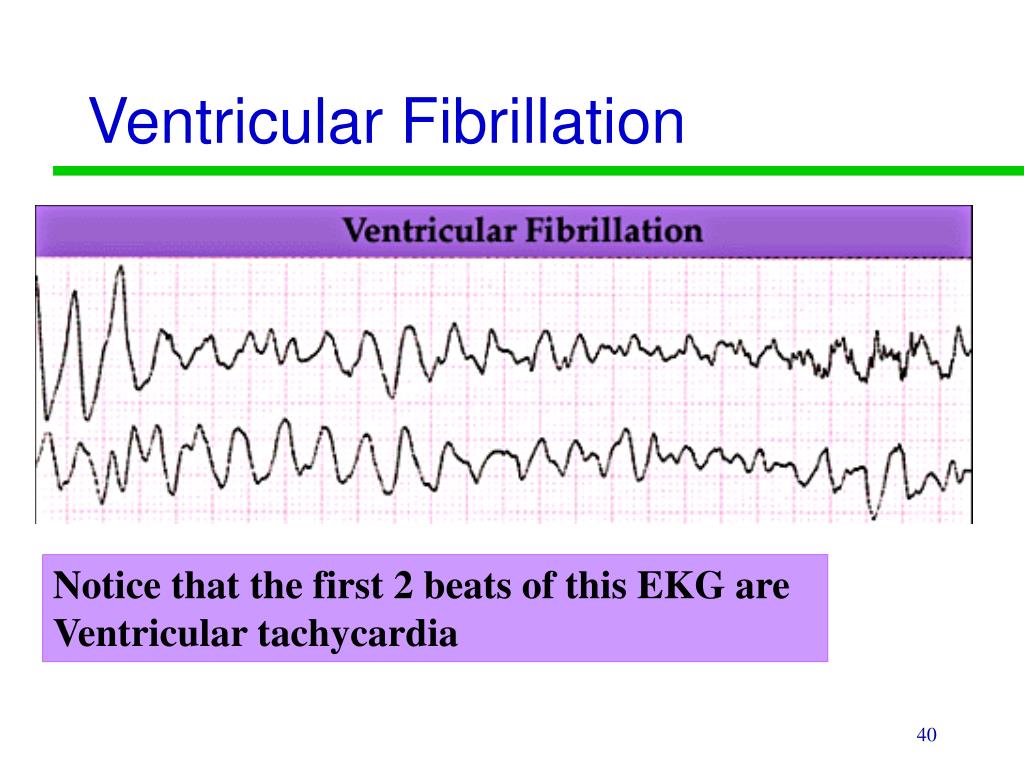 Ventricular Fibrillation

Ventricular Fibrillation

Notice that the first 2 beats of this EKG are Ventricular tachycardia

40